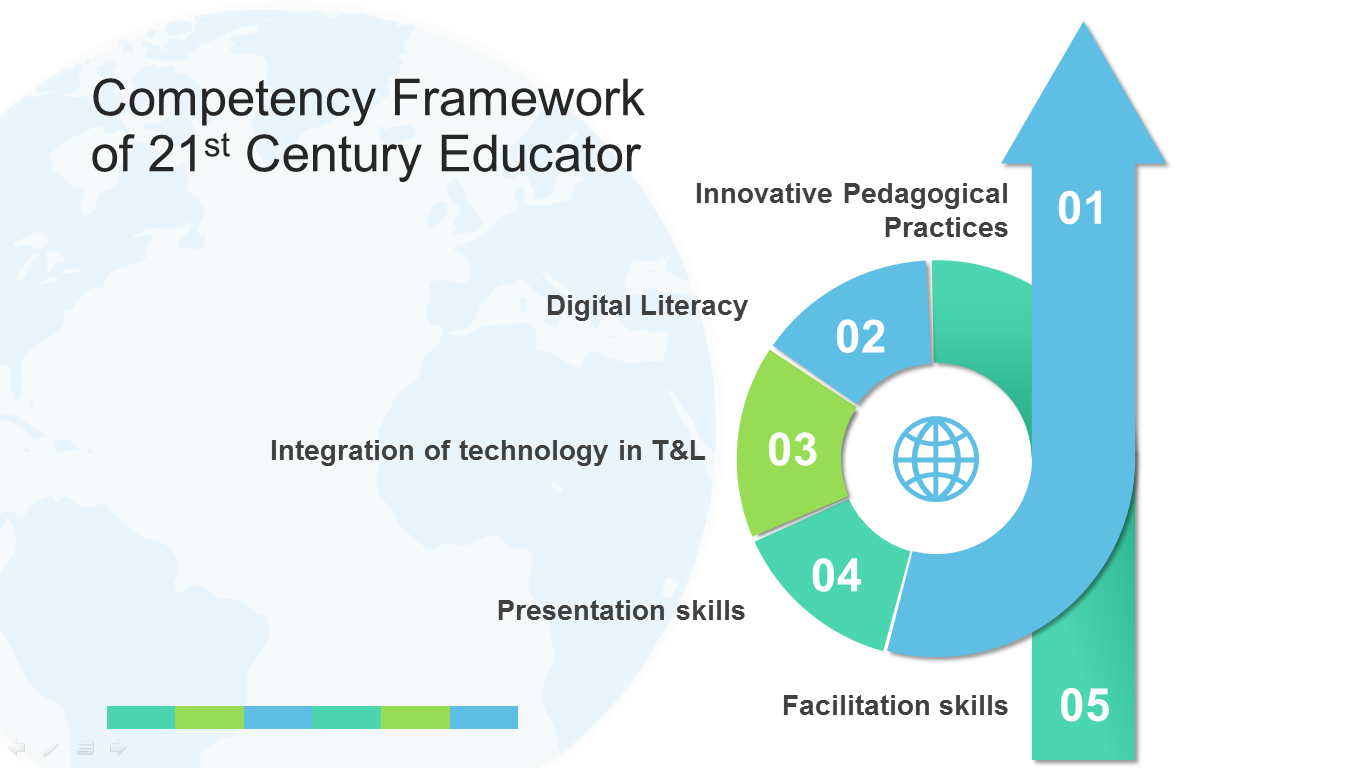 Competency Framework of 21$^{st}$ Century Educator

Innovative Pedagogical Practices

01

Digital Literacy

02

Integration of technology in T&L

03

Presentation skills

04

Facilitation skills

05